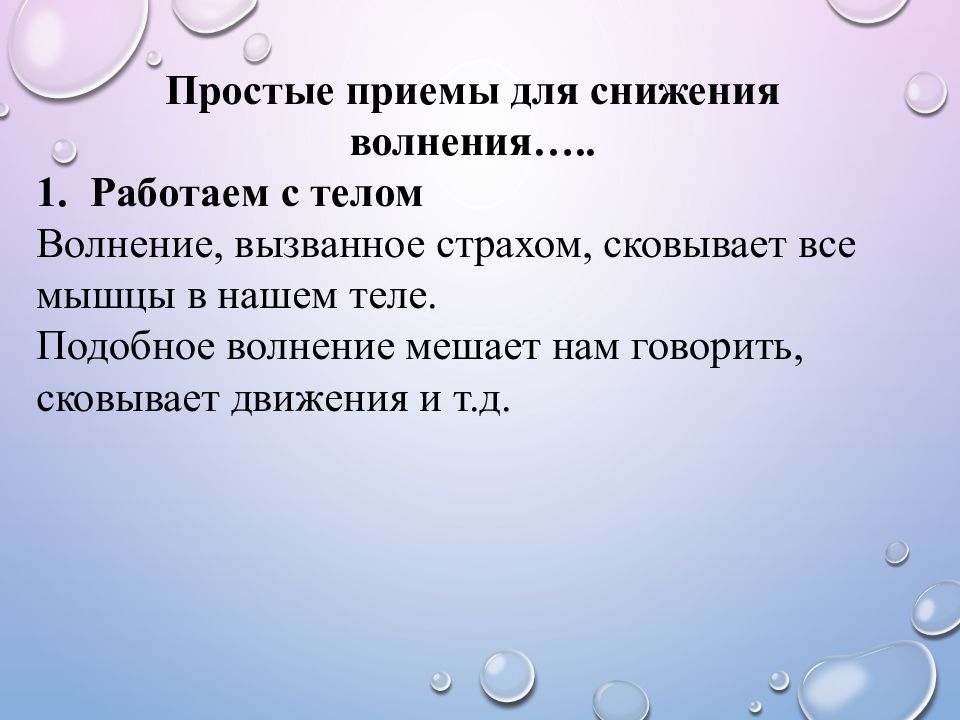 Простые приемы для снижения волнения…..

1. Работаем с телом

Волнение, вызванное страхом, сковывает все мышцы в нашем теле.

Подобное волнение мешает нам говорить, сковывает движения и т.д.